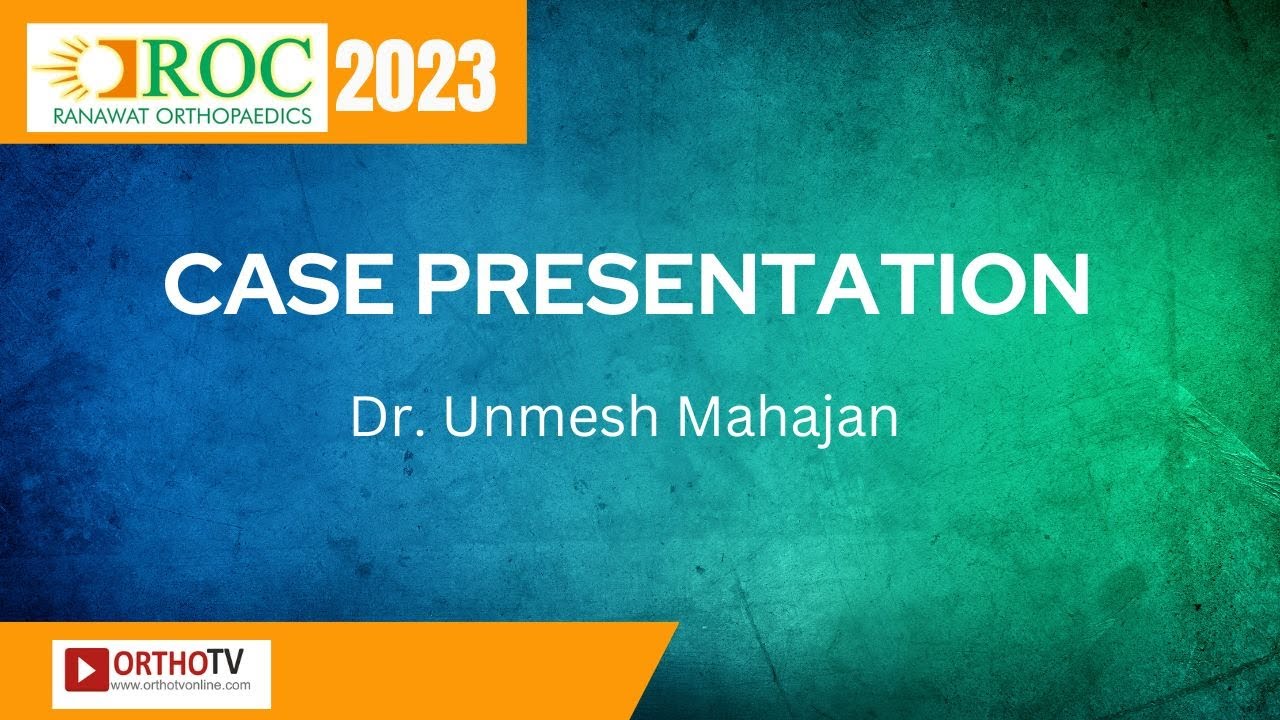 ROC
RANAWAT ORTHOPAEDICS
2023

CASE PRESENTATION

Dr. Unmesh Mahajan

ORTHOTV
www.orthotvonline.com